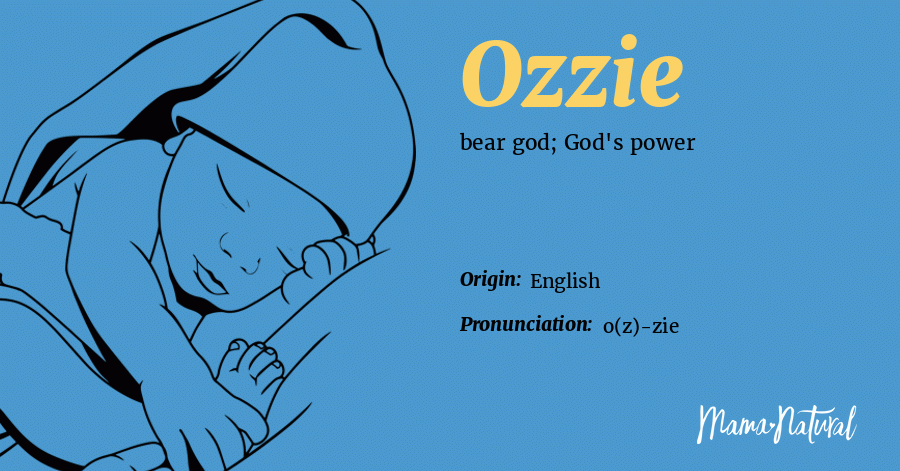 Ozzie

bear god; God's power

Origin: English

Pronunciation: o(z)-zie

Mama Natural